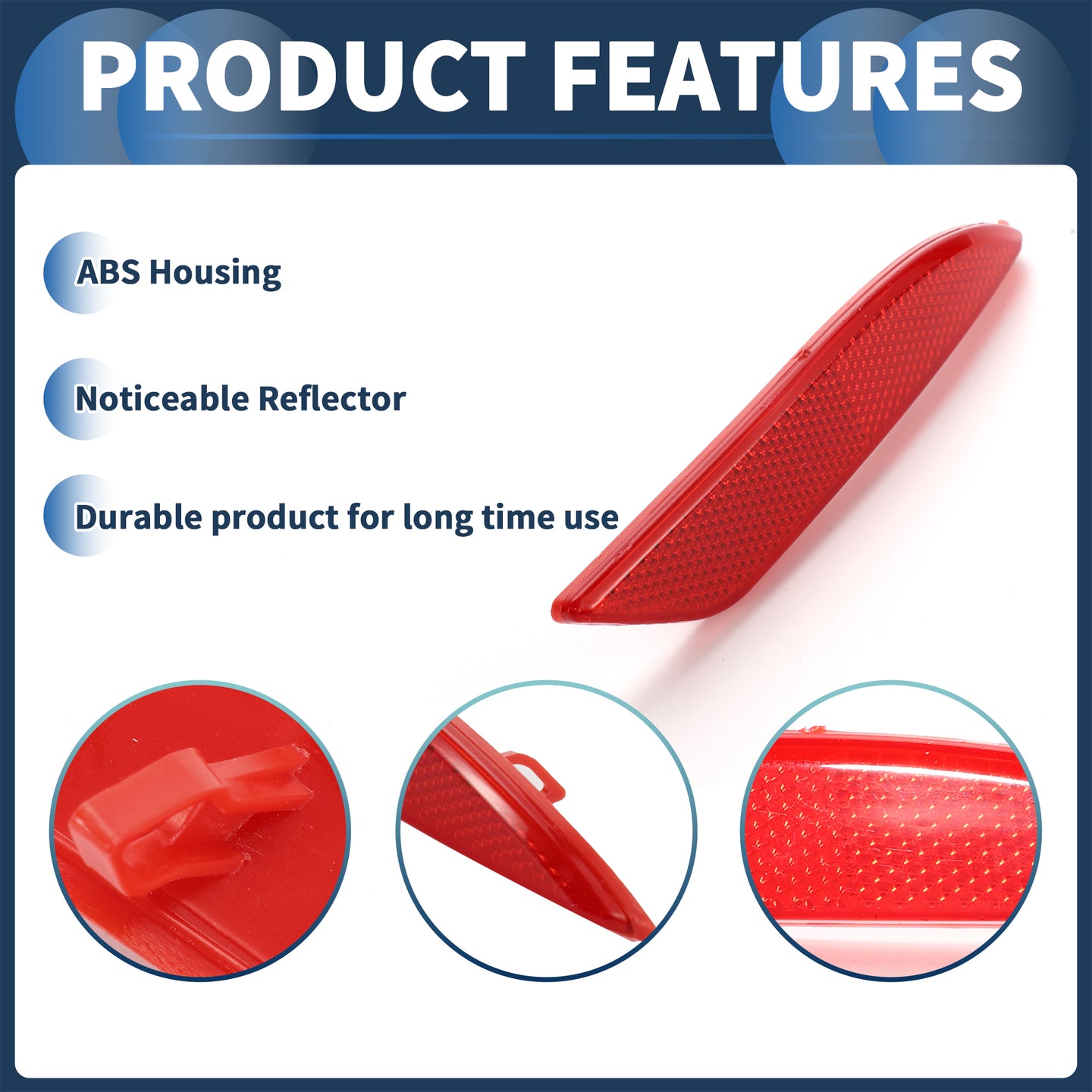 PRODUCT FEATURES

ABS Housing

Noticeable Reflector

Durable product for long time use